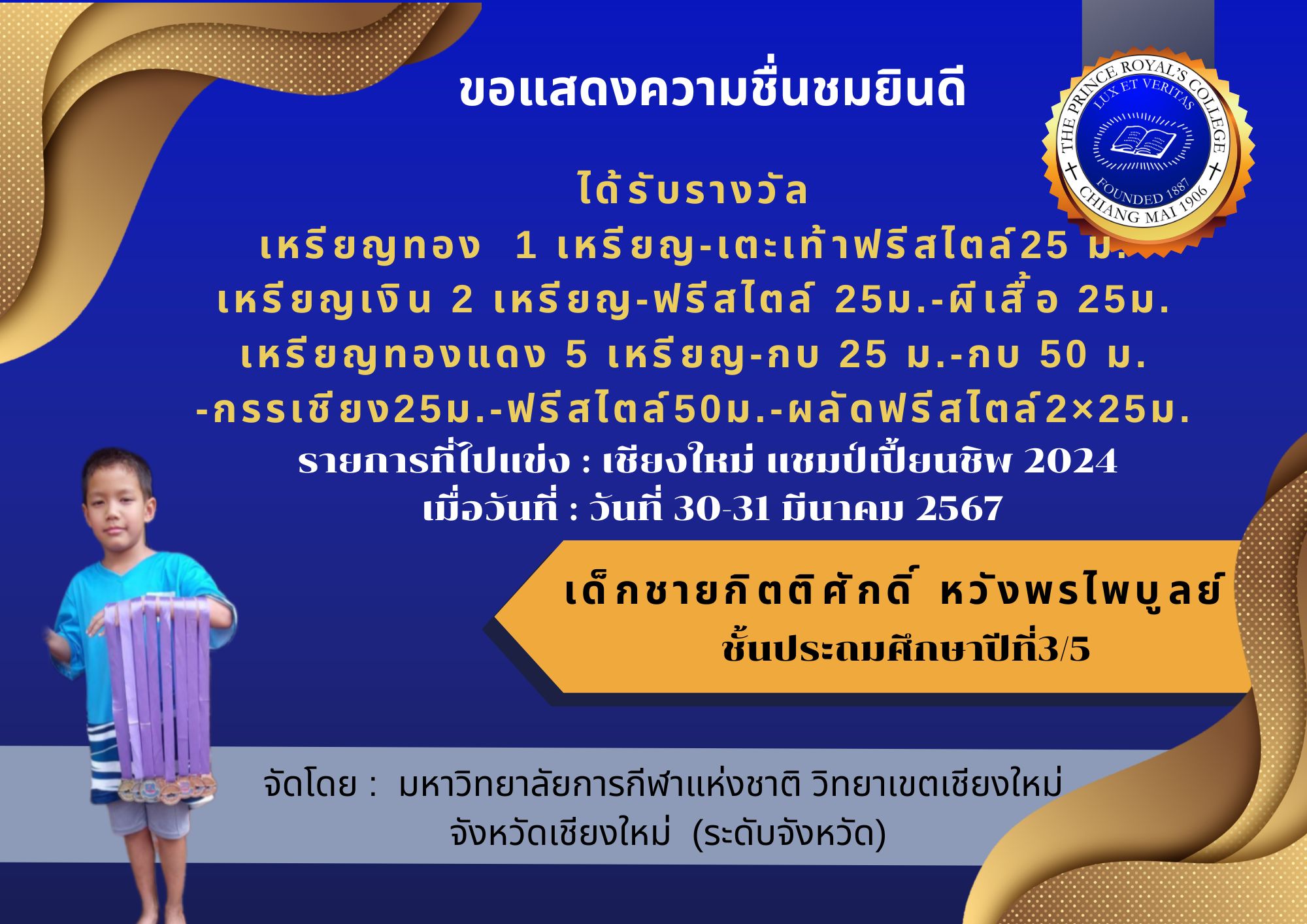 ขอแสดงความชื่นชมยินดี

THE PRINCE ROYAL'S COLLEGE
LUX ET VERITAS
FOUNDED 1887
CHIANG MAI 1906

ได้รับรางวัล
เหรียญทอง 1 เหรียญ-เตะเท้าฟรีสไตล์25 ม.
เหรียญเงิน 2 เหรียญ-ฟรีสไตล์ 25ม.-ผีเสื้อ 25ม.
เหรียญทองแดง 5 เหรียญ-กบ 25 ม.-กบ 50 ม.
-กรรเชียง25ม.-ฟรีสไตล์50ม.-ผลัดฟรีสไตล์2×25ม.
รายการที่ไปแข่ง : เชียงใหม่ แชมป์เปี้ยนชิพ 2024
เมื่อวันที่ : วันที่ 30-31 มีนาคม 2567

เด็กชายกิตติศักดิ์ หวังพรไพบูลย์
ชั้นประถมศึกษาปีที่3/5

จัดโดย : มหาวิทยาลัยการกีฬาแห่งชาติ วิทยาเขตเชียงใหม่
จังหวัดเชียงใหม่ (ระดับจังหวัด)